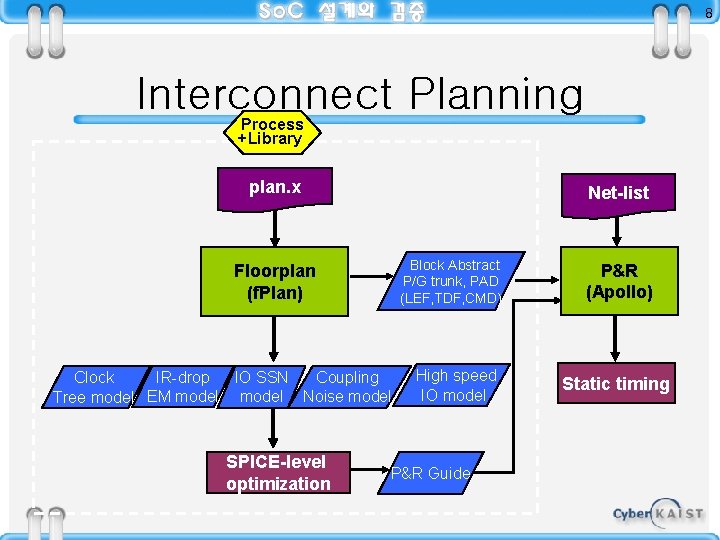 SoC 설계와 검증

8

Interconnect Planning

Process +Library

plan.x

Net-list

Floorplan (fPlan)

Block Abstract P/G trunk, PAD (LEF,TDF,CMD)

P&R (Apollo)

Clock Tree model

IR-drop EM model

IO SSN model

Coupling Noise model

High speed IO model

Static timing

SPICE-level optimization

P&R Guide

Cyber KAIST